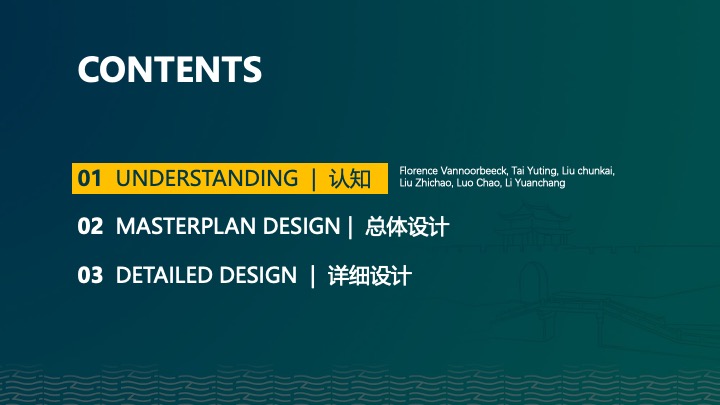 CONTENTS

01 UNDERSTANDING | 认知

Florence Vannoorbeeck, Tai Yuting, Liu chunkai, Liu Zhichao, Luo Chao, Li Yuanchang

02 MASTERPLAN DESIGN | 总体设计

03 DETAILED DESIGN | 详细设计